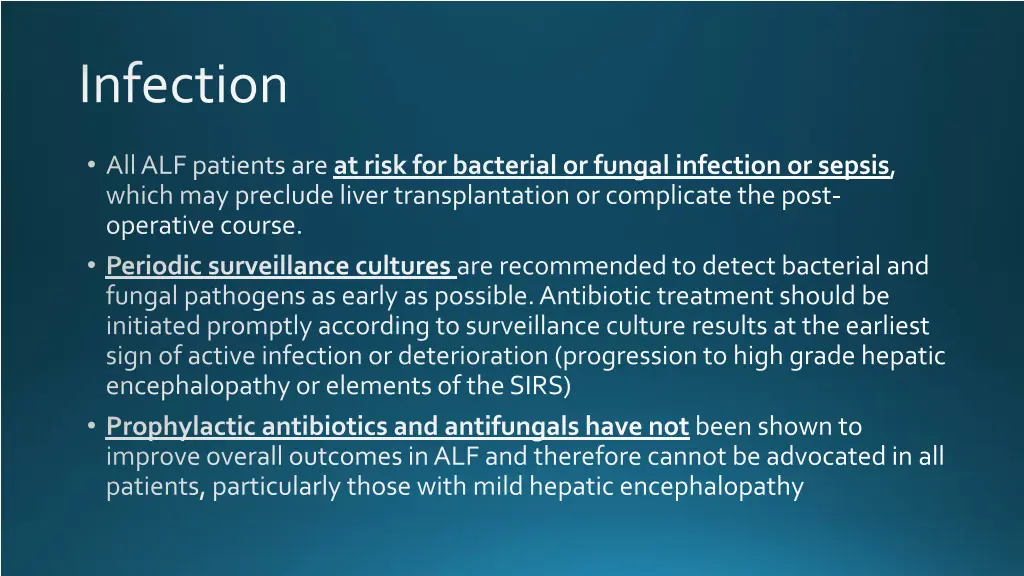 Infection

• All ALF patients are at risk for bacterial or fungal infection or sepsis, which may preclude liver transplantation or complicate the post-operative course.

• Periodic surveillance cultures are recommended to detect bacterial and fungal pathogens as early as possible. Antibiotic treatment should be initiated promptly according to surveillance culture results at the earliest sign of active infection or deterioration (progression to high grade hepatic encephalopathy or elements of the SIRS)

• Prophylactic antibiotics and antifungals have not been shown to improve overall outcomes in ALF and therefore cannot be advocated in all patients, particularly those with mild hepatic encephalopathy